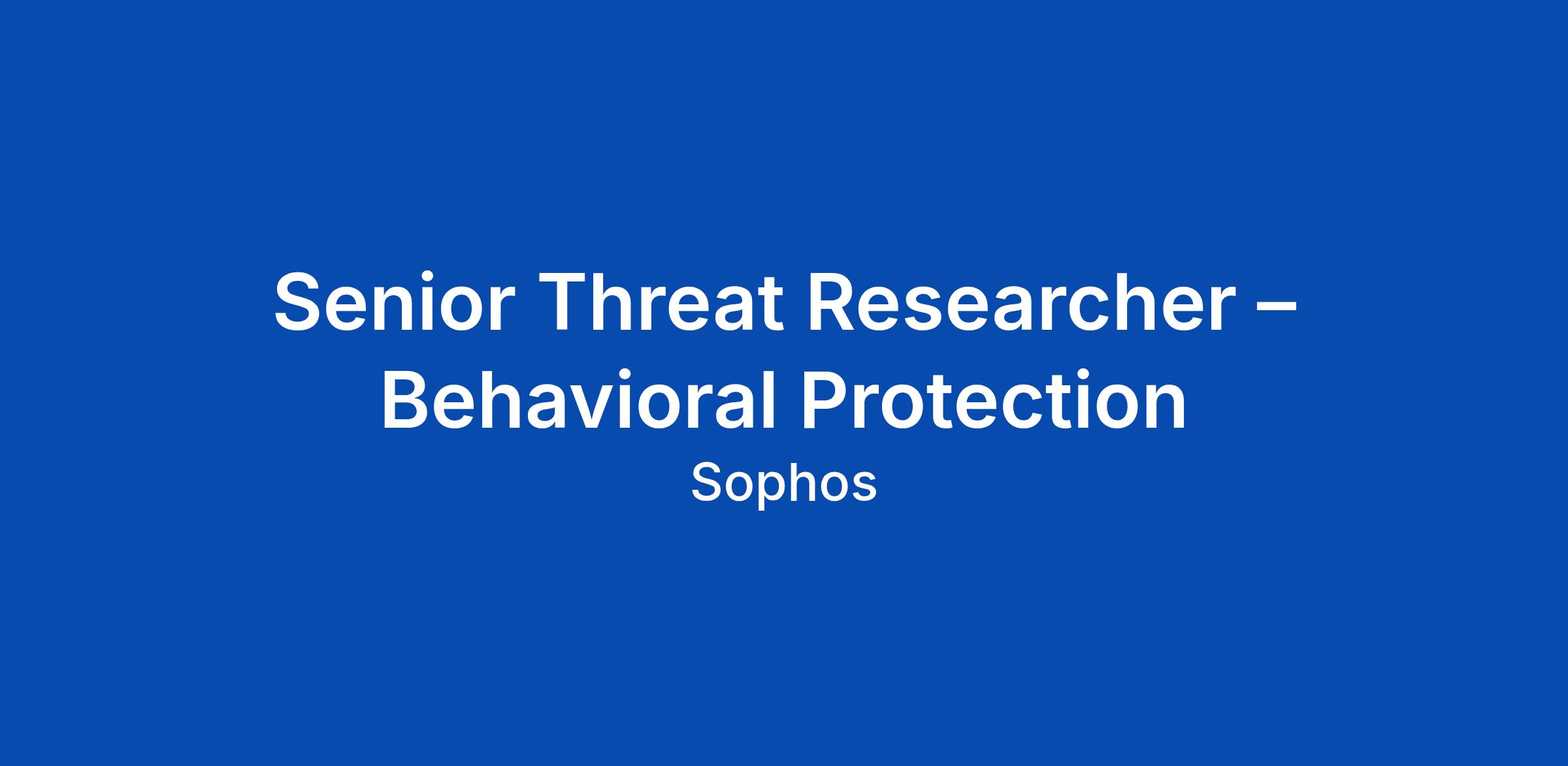 Senior Threat Researcher – Behavioral Protection

Sophos